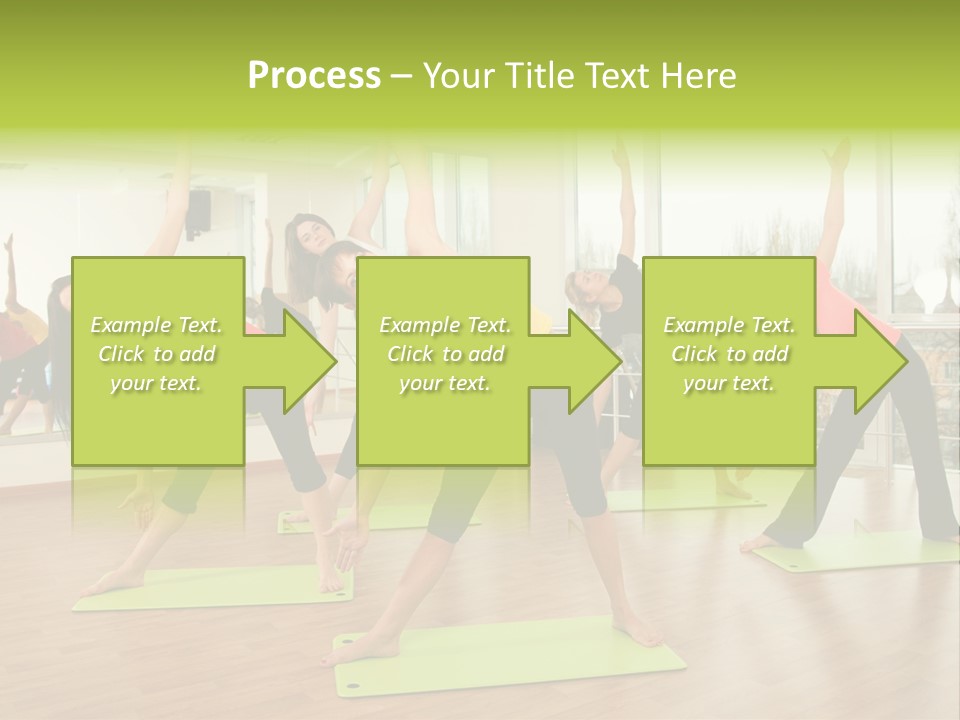 Process – Your Title Text Here

Example Text. Click to add your text.

Example Text. Click to add your text.

Example Text. Click to add your text.